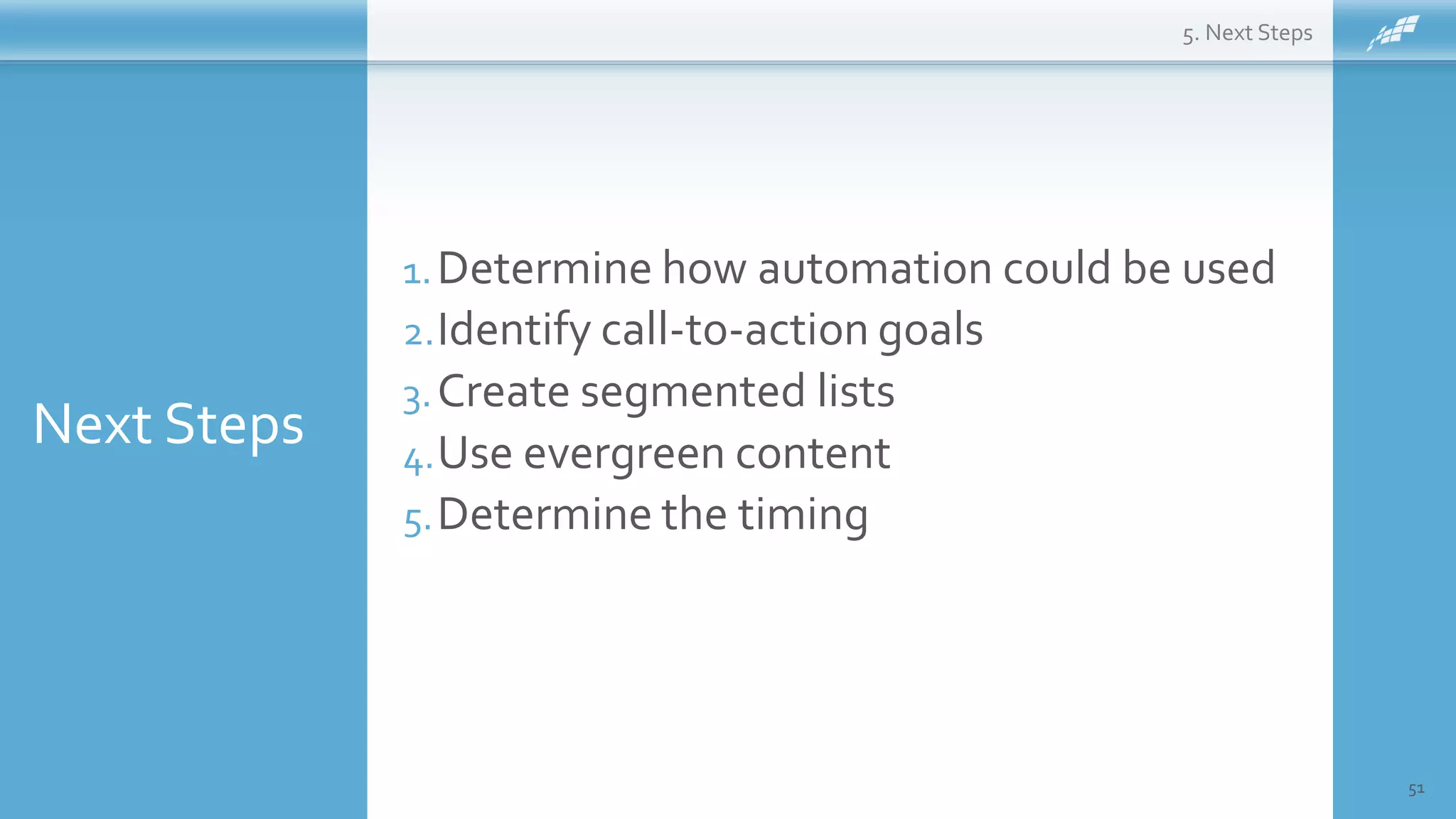 5. Next Steps

Next Steps

1. Determine how automation could be used
2. Identify call-to-action goals
3. Create segmented lists
4. Use evergreen content
5. Determine the timing

51